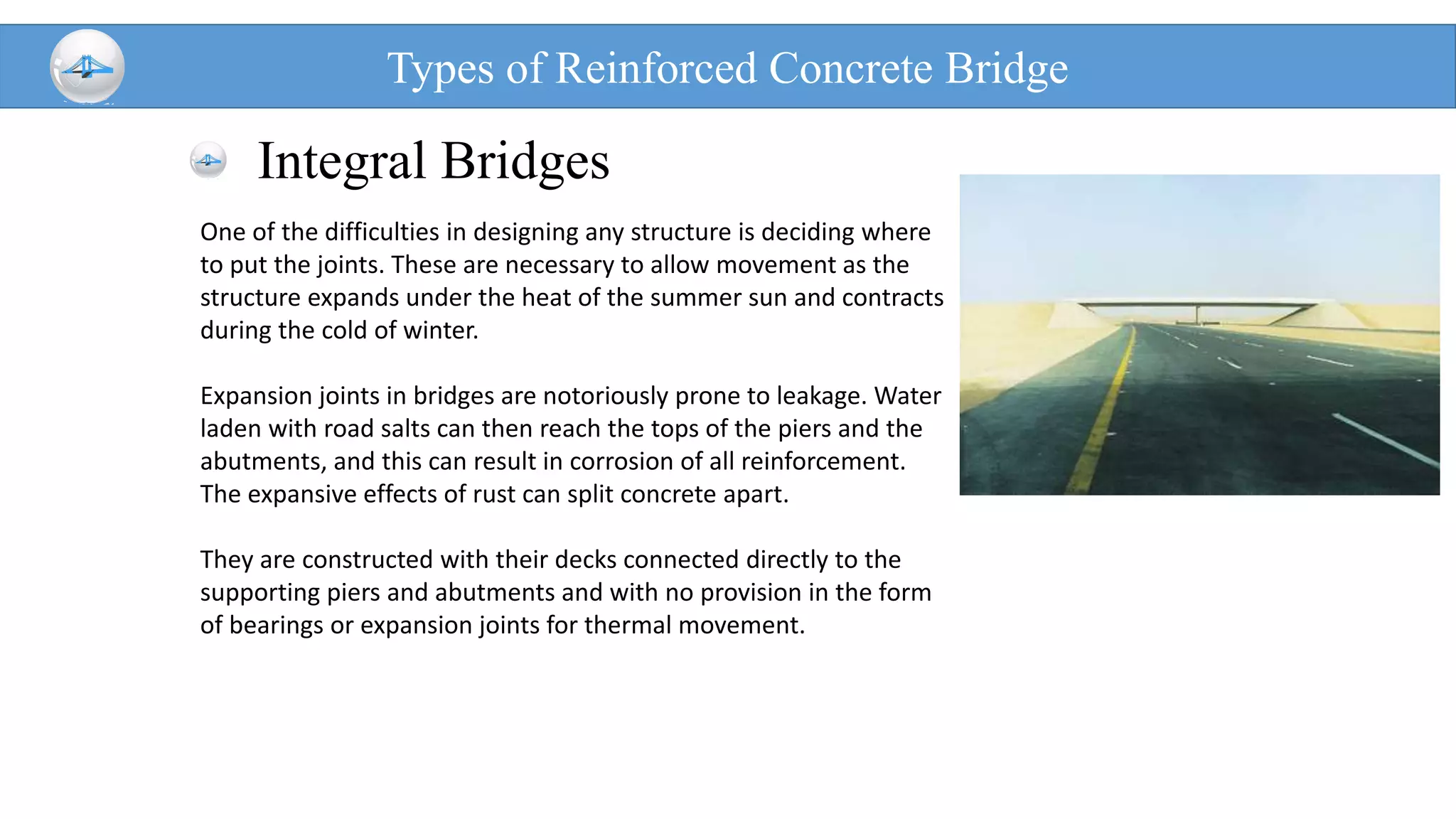 Types of Reinforced Concrete Bridge

Integral Bridges

One of the difficulties in designing any structure is deciding where to put the joints. These are necessary to allow movement as the structure expands under the heat of the summer sun and contracts during the cold of winter.

Expansion joints in bridges are notoriously prone to leakage. Water laden with road salts can then reach the tops of the piers and the abutments, and this can result in corrosion of all reinforcement. The expansive effects of rust can split concrete apart.

They are constructed with their decks connected directly to the supporting piers and abutments and with no provision in the form of bearings or expansion joints for thermal movement.